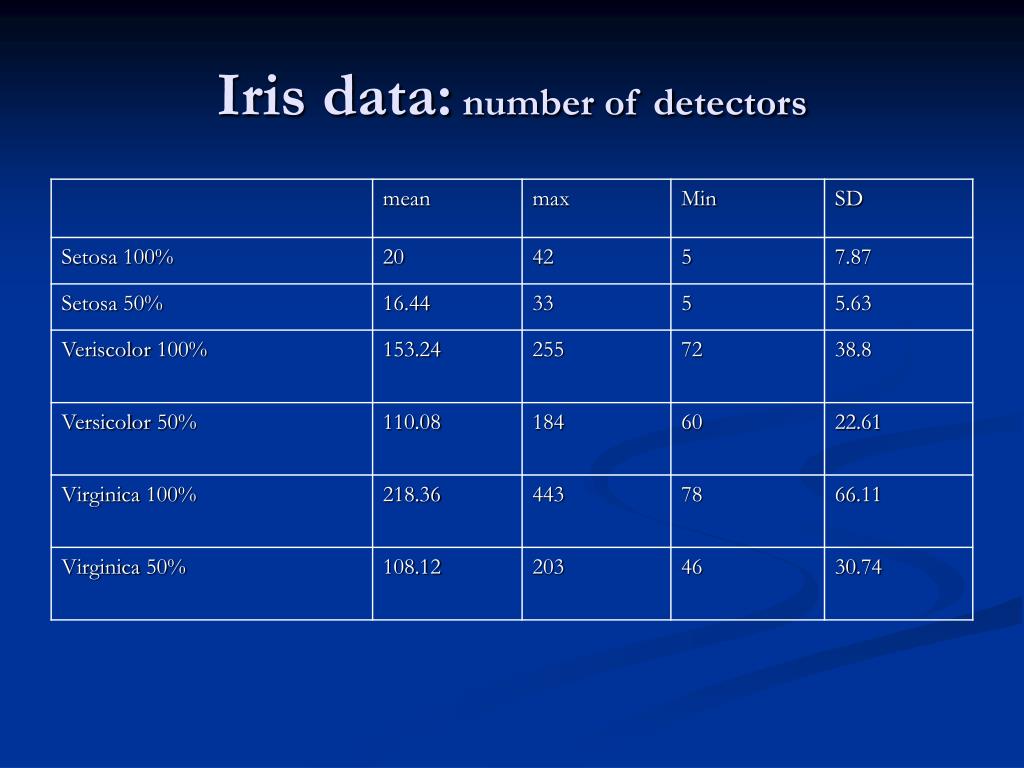 Iris data: number of detectors

| | mean | max | Min | SD |
|---|---|---|---|---|
| Setosa 100% | 20 | 42 | 5 | 7.87 |
| Setosa 50% | 16.44 | 33 | 5 | 5.63 |
| Veriscolor 100% | 153.24 | 255 | 72 | 38.8 |
| Versicolor 50% | 110.08 | 184 | 60 | 22.61 |
| Virginica 100% | 218.36 | 443 | 78 | 66.11 |
| Virginica 50% | 108.12 | 203 | 46 | 30.74 |